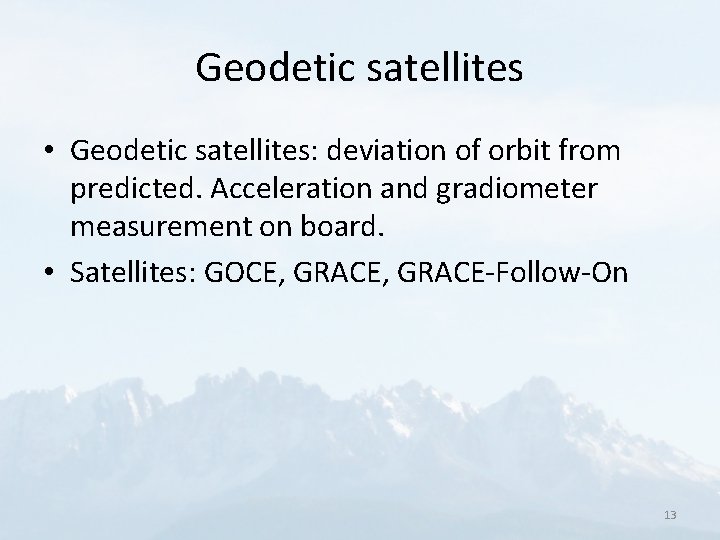 Geodetic satellites

• Geodetic satellites: deviation of orbit from predicted. Acceleration and gradiometer measurement on board.
• Satellites: GOCE, GRACE, GRACE-Follow-On

13